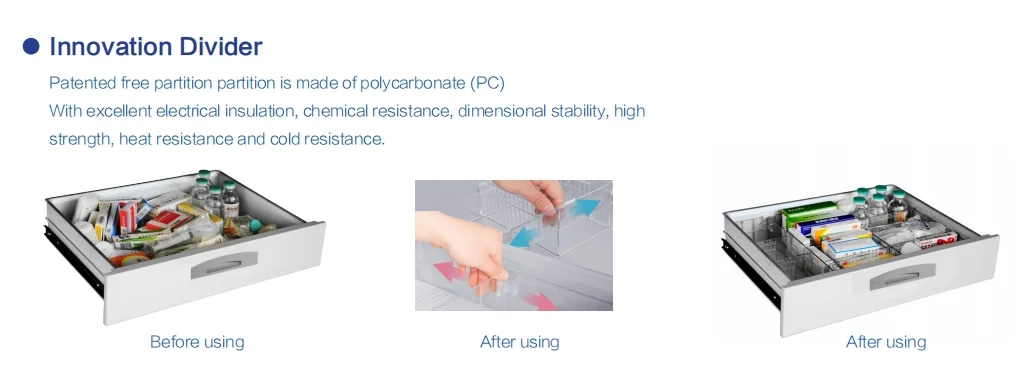 Innovation Divider

Patented free partition partition is made of polycarbonate (PC)
With excellent electrical insulation, chemical resistance, dimensional stability, high strength, heat resistance and cold resistance.

Before using

After using

After using